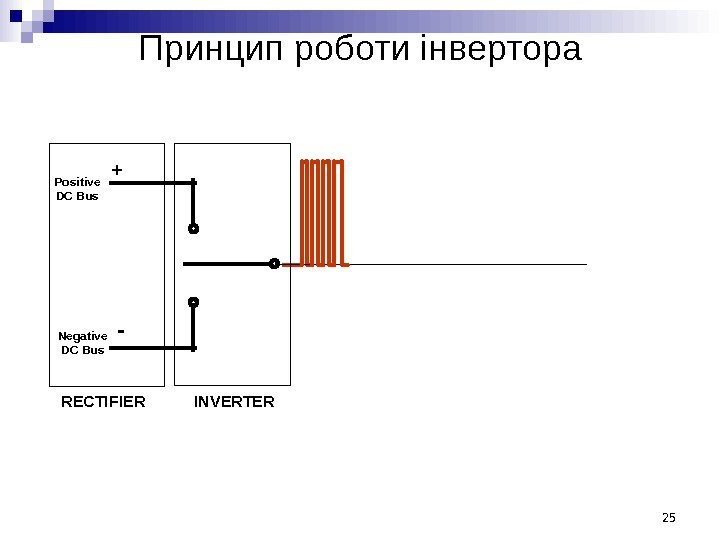 Принцип роботи інвертора

+

Positive
DC Bus

Negative
DC Bus

-

RECTIFIER

INVERTER

25